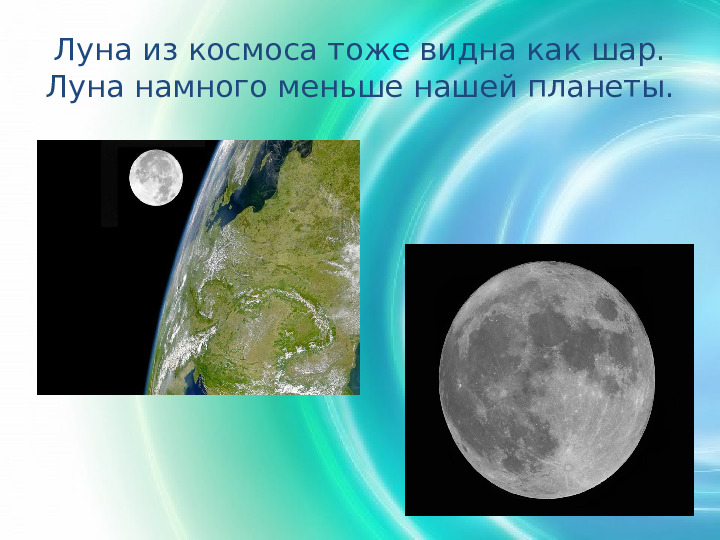 Луна из космоса тоже видна как шар. Луна намного меньше нашей планеты.